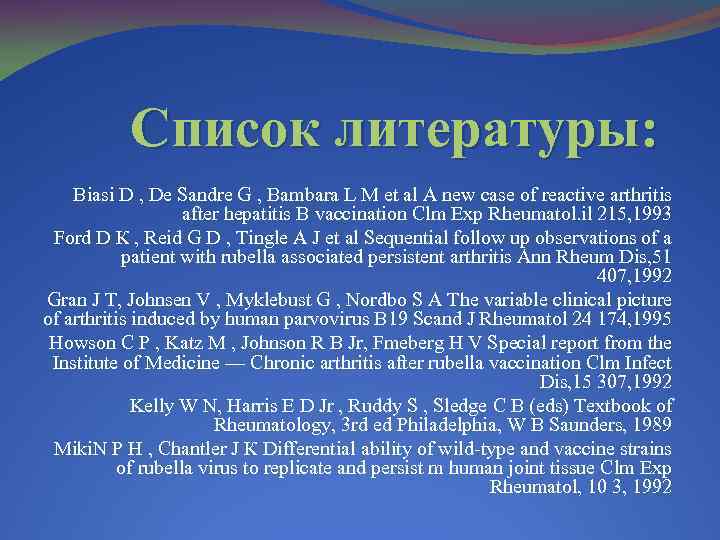 Список литературы:

Biasi D , De Sandre G , Bambara L M et al A new case of reactive arthritis after hepatitis B vaccination Clm Exp Rheumatol.il 215,1993

Ford D K , Reid G D , Tingle A J et al Sequential follow up observations of a patient with rubella associated persistent arthritis Ann Rheum Dis,51 407,1992

Gran J T, Johnsen V , Myklebust G , Nordbo S A The variable clinical picture of arthritis induced by human parvovirus B19 Scand J Rheumatol 24 174,1995

Howson C P , Katz M , Johnson R B Jr, Fmeberg H V Special report from the Institute of Medicine — Chronic arthritis after rubella vaccination Clm Infect Dis,15 307,1992

Kelly W N, Harris E D Jr , Ruddy S , Sledge C B (eds) Textbook of Rheumatology, 3rd ed Philadelphia, W B Saunders, 1989

MikiN P H , Chantler J K Differential ability of wild-type and vaccine strains of rubella virus to replicate and persist m human joint tissue Clm Exp Rheumatol, 10 3, 1992